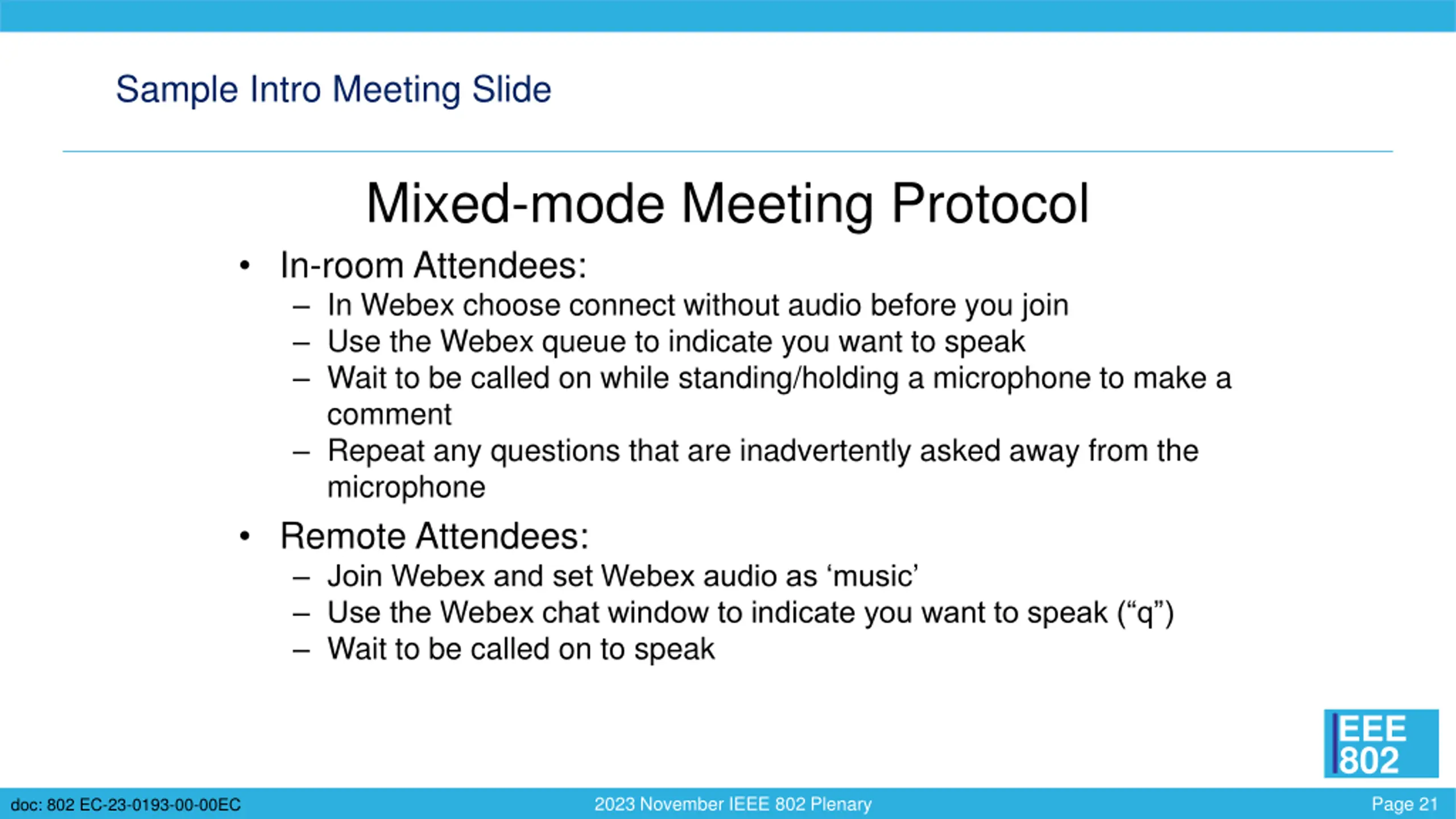 Sample Intro Meeting Slide

Mixed-mode Meeting Protocol

• In-room Attendees:
  – In Webex choose connect without audio before you join
  – Use the Webex queue to indicate you want to speak
  – Wait to be called on while standing/holding a microphone to make a comment
  – Repeat any questions that are inadvertently asked away from the microphone
• Remote Attendees:
  – Join Webex and set Webex audio as ‘music’
  – Use the Webex chat window to indicate you want to speak (“q”)
  – Wait to be called on to speak

IEEE 802

doc: 802 EC-23-0193-00-00EC

2023 November IEEE 802 Plenary

Page 21